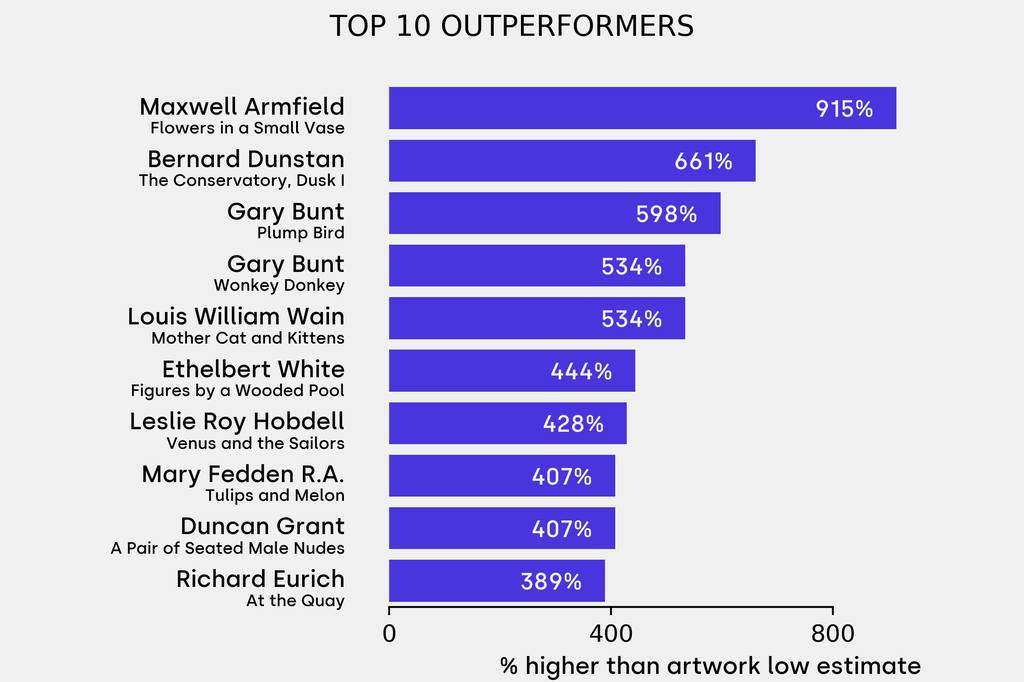 TOP 10 OUTPERFORMERS

Maxwell Armfield
Flowers in a Small Vase
915%

Bernard Dunstan
The Conservatory, Dusk I
661%

Gary Bunt
Plump Bird
598%

Gary Bunt
Wonkey Donkey
534%

Louis William Wain
Mother Cat and Kittens
534%

Ethelbert White
Figures by a Wooded Pool
444%

Leslie Roy Hobdell
Venus and the Sailors
428%

Mary Fedden R.A.
Tulips and Melon
407%

Duncan Grant
A Pair of Seated Male Nudes
407%

Richard Eurich
At the Quay
389%

0
400
800
% higher than artwork low estimate